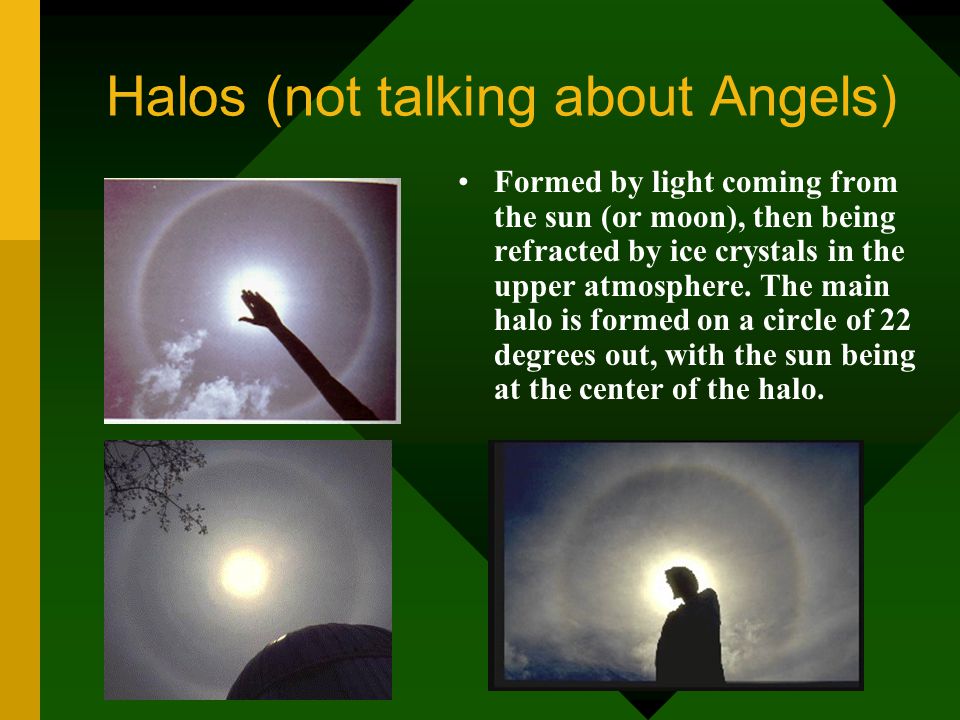 Halos (not talking about Angels)

• Formed by light coming from the sun (or moon), then being refracted by ice crystals in the upper atmosphere. The main halo is formed on a circle of 22 degrees out, with the sun being at the center of the halo.